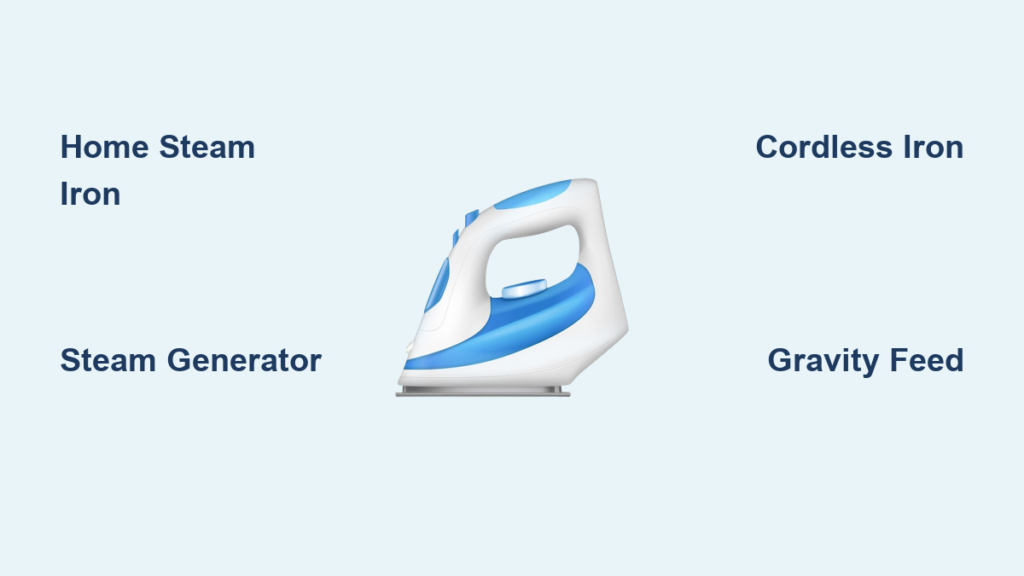 Home Steam Iron

Cordless Iron

Steam Generator

Gravity Feed